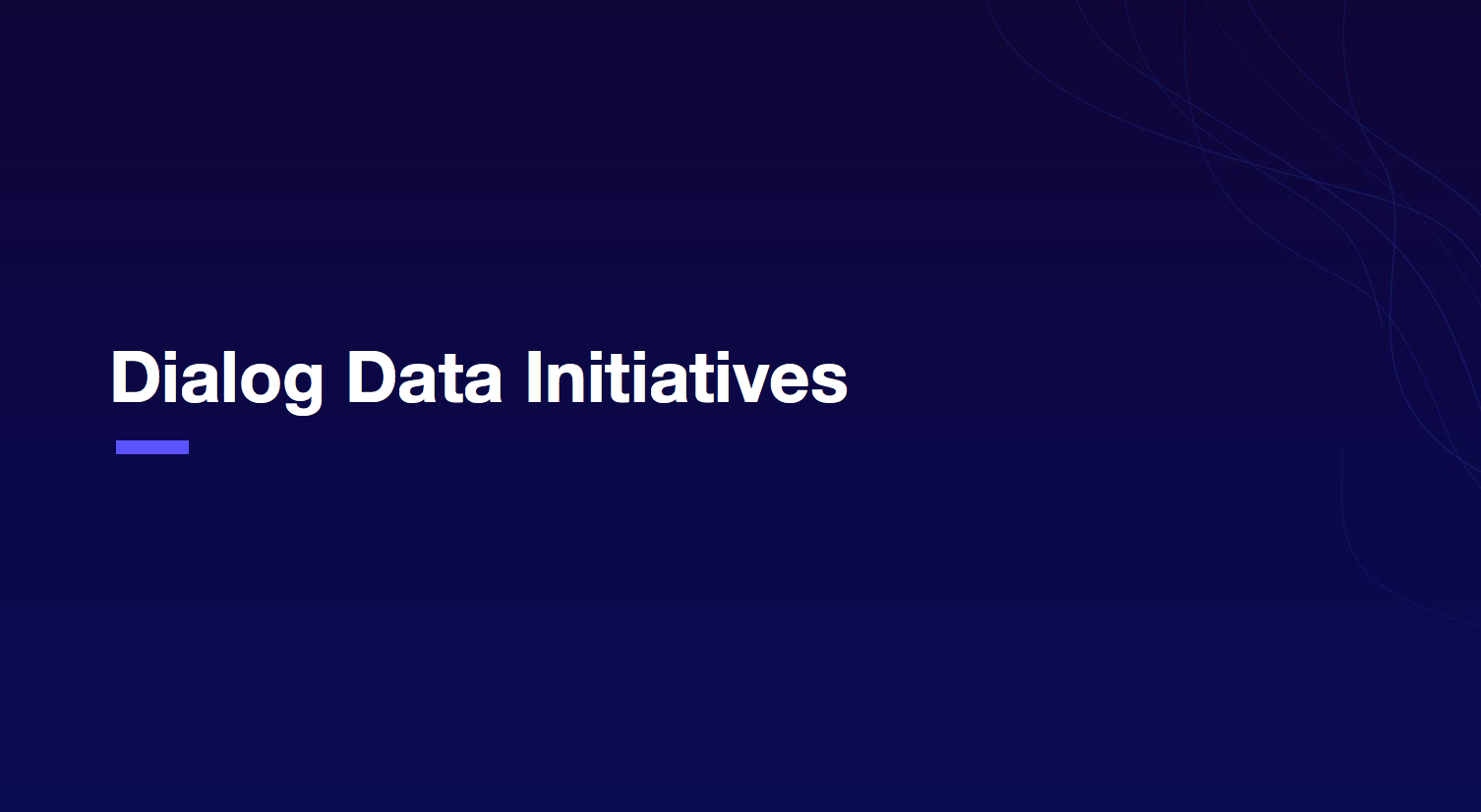 Dialog Data Initiatives